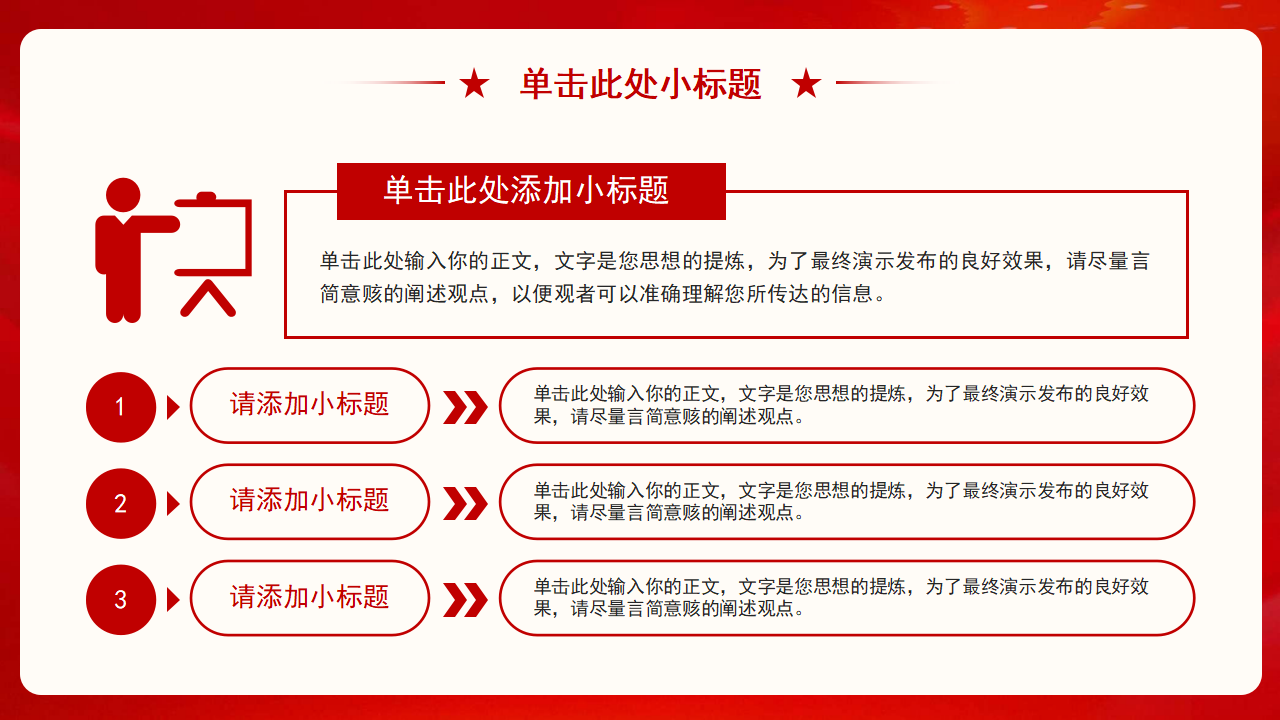 ★ 单击此处小标题 ★

单击此处添加小标题

单击此处输入你的正文，文字是您思想的提炼，为了最终演示发布的良好效果，请尽量言简意赅的阐述观点，以便观者可以准确理解您所传达的信息。

1

请添加小标题

单击此处输入你的正文，文字是您思想的提炼，为了最终演示发布的良好效果，请尽量言简意赅的阐述观点。

2

请添加小标题

单击此处输入你的正文，文字是您思想的提炼，为了最终演示发布的良好效果，请尽量言简意赅的阐述观点。

3

请添加小标题

单击此处输入你的正文，文字是您思想的提炼，为了最终演示发布的良好效果，请尽量言简意赅的阐述观点。